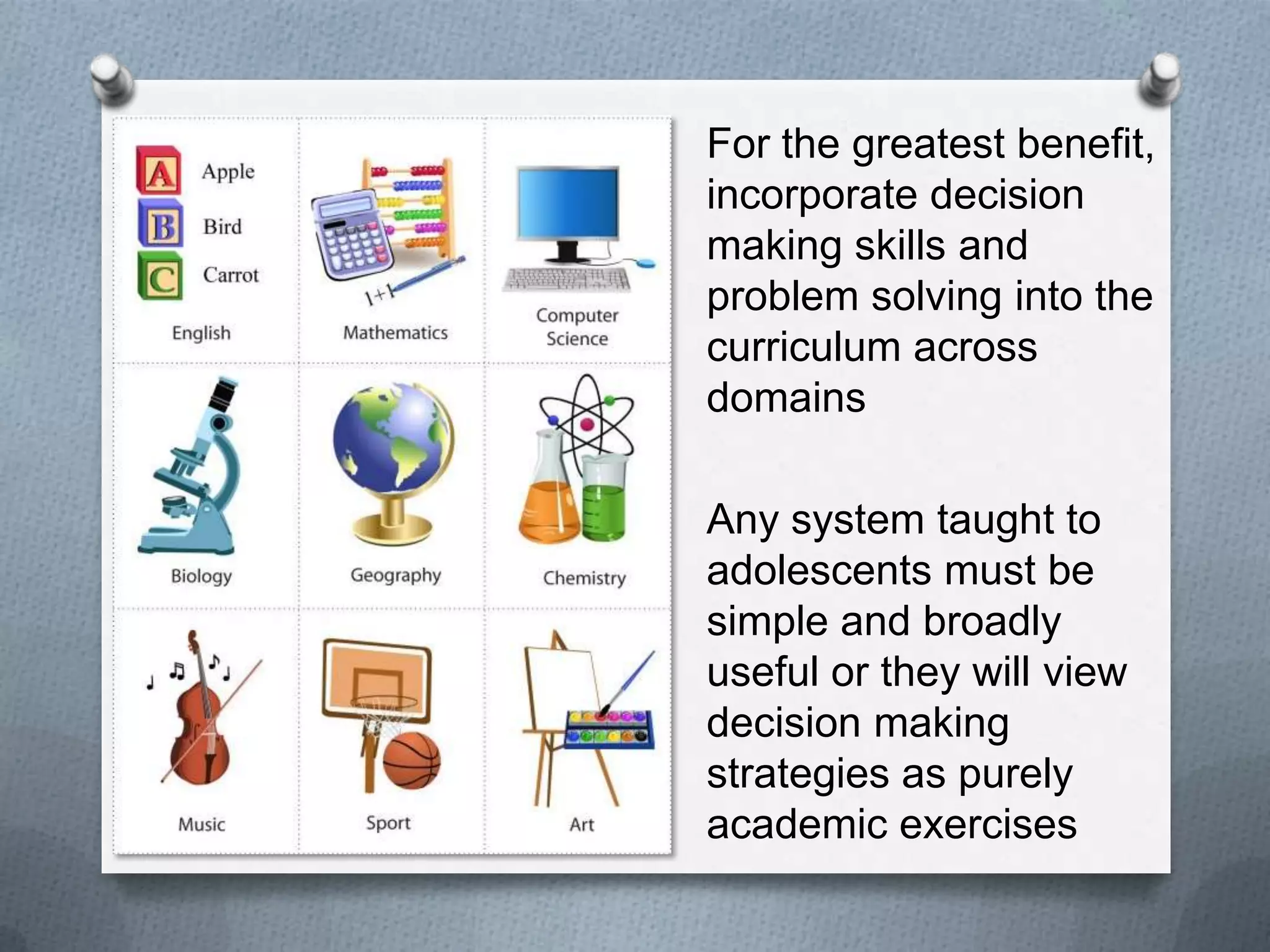 A Apple
B Bird
C Carrot
English

1+1
Mathematics

Computer Science

Biology

Geography

Chemistry

Music

Sport

Art

For the greatest benefit, incorporate decision making skills and problem solving into the curriculum across domains

Any system taught to adolescents must be simple and broadly useful or they will view decision making strategies as purely academic exercises